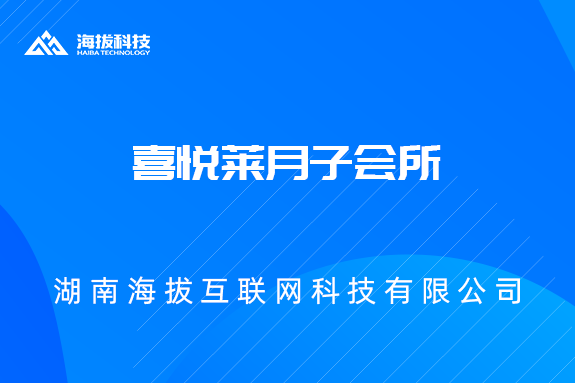 海拔科技
HAIBA TECHNOLOGY

喜悦莱月子会所

湖南海拔互联网科技有限公司